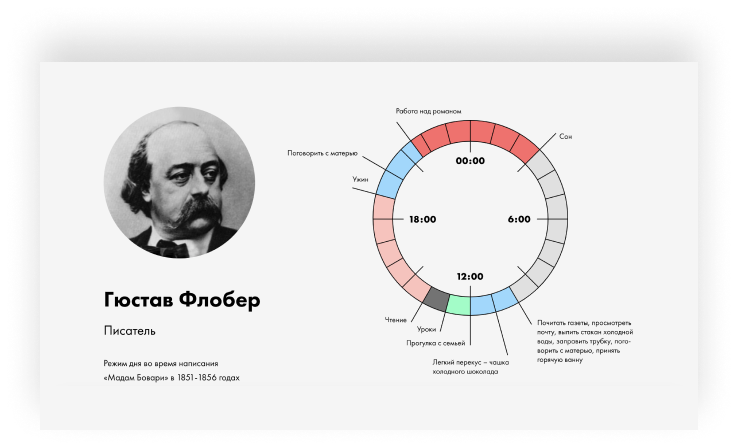 Гюстав Флобер

Писатель

Режим дня во время написания «Мадам Бовари» в 1851-1856 годах

Работа над романом

Сон

Поговорить с матерью

Ужин

00:00

18:00

6:00

12:00

Чтение

Уроки

Прогулка с семьей

Легкий перекус – чашка холодного шоколада

Почитать газеты, просмотреть почту, выпить стакан холодной воды, заправить трубку, поговорить с матерью, принять горячую ванну